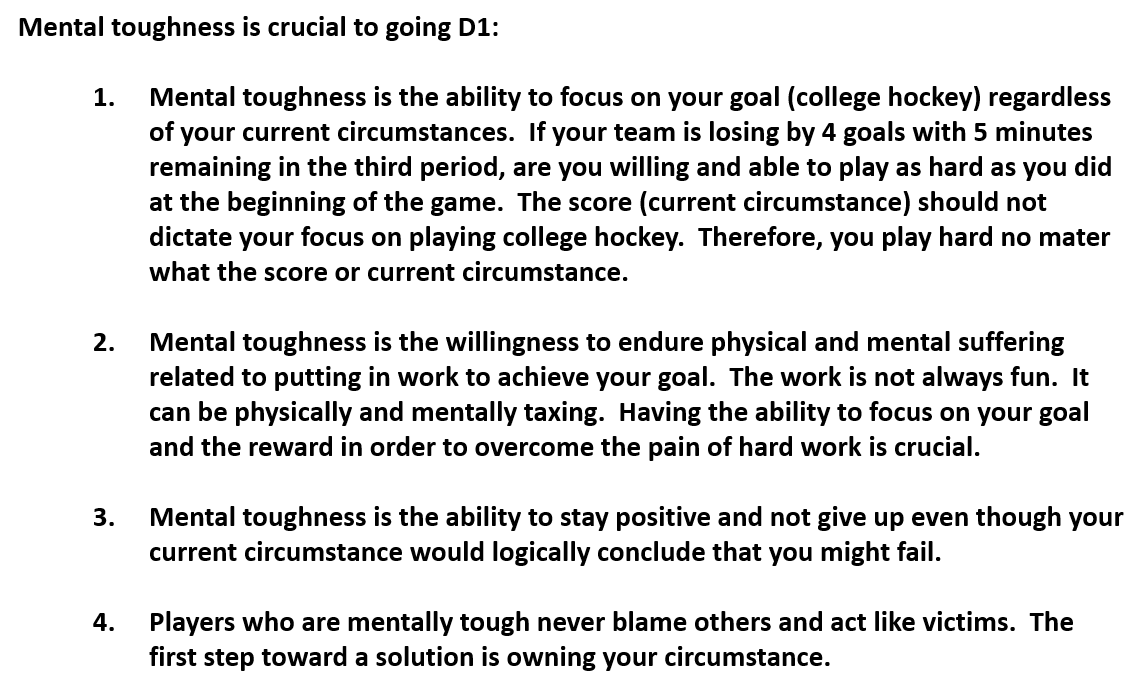 Mental toughness is crucial to going D1:

1. Mental toughness is the ability to focus on your goal (college hockey) regardless of your current circumstances. If your team is losing by 4 goals with 5 minutes remaining in the third period, are you willing and able to play as hard as you did at the beginning of the game. The score (current circumstance) should not dictate your focus on playing college hockey. Therefore, you play hard no mater what the score or current circumstance.

2. Mental toughness is the willingness to endure physical and mental suffering related to putting in work to achieve your goal. The work is not always fun. It can be physically and mentally taxing. Having the ability to focus on your goal and the reward in order to overcome the pain of hard work is crucial.

3. Mental toughness is the ability to stay positive and not give up even though your current circumstance would logically conclude that you might fail.

4. Players who are mentally tough never blame others and act like victims. The first step toward a solution is owning your circumstance.